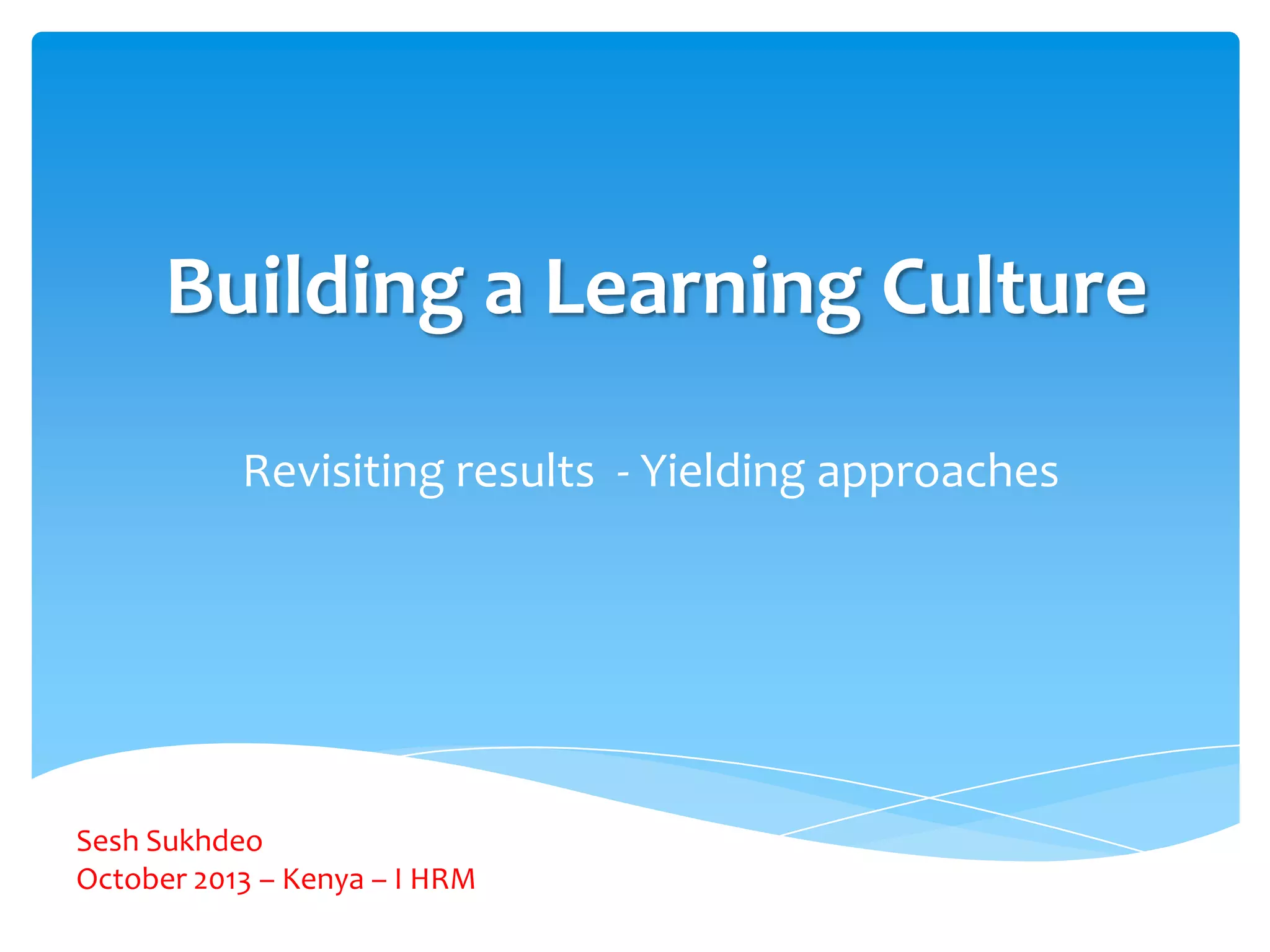 Building a Learning Culture

Revisiting results - Yielding approaches

Sesh Sukhdeo
October 2013 – Kenya – I HRM